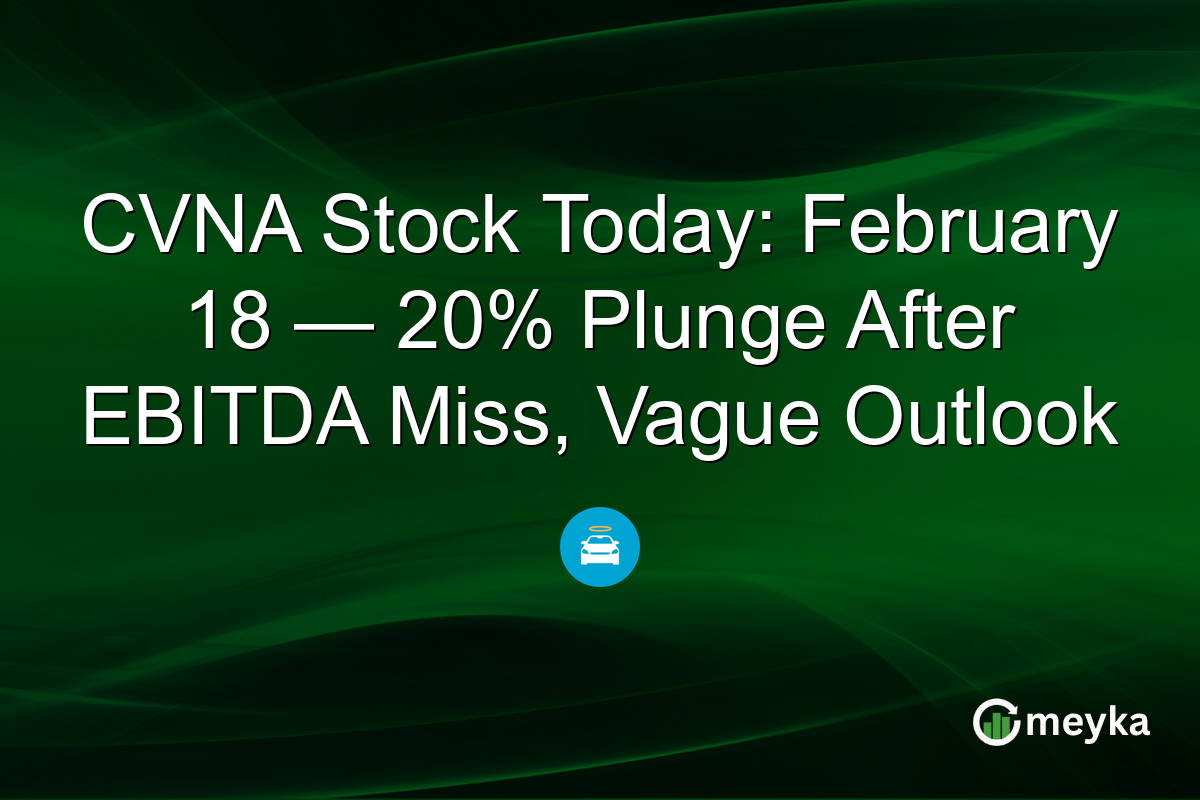 CVNA Stock Today: February 18 — 20% Plunge After EBITDA Miss, Vague Outlook

meyka